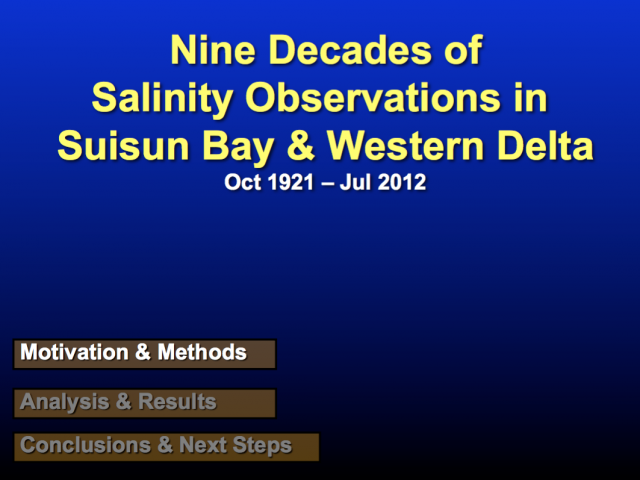 Nine Decades of Salinity Observations in Suisun Bay & Western Delta

Oct 1921 – Jul 2012

Motivation & Methods

Analysis & Results

Conclusions & Next Steps